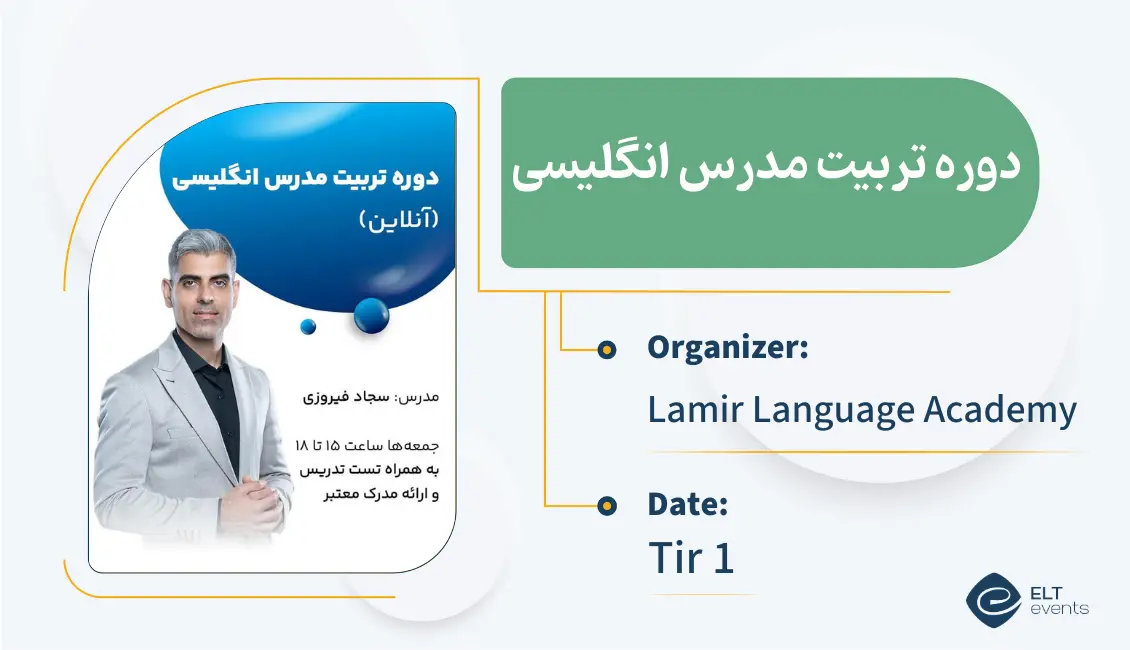 دوره تربیت مدرس انگلیسی
(آنلاین)

مدرس: سجاد فیروزی

جمعه‌ها ساعت ۱۵ تا ۱۸
به همراه تست تدریس
و ارائه مدرک معتبر

دوره تربیت مدرس انگلیسی

Organizer:
Lamir Language Academy

Date:
Tir 1

ELT events